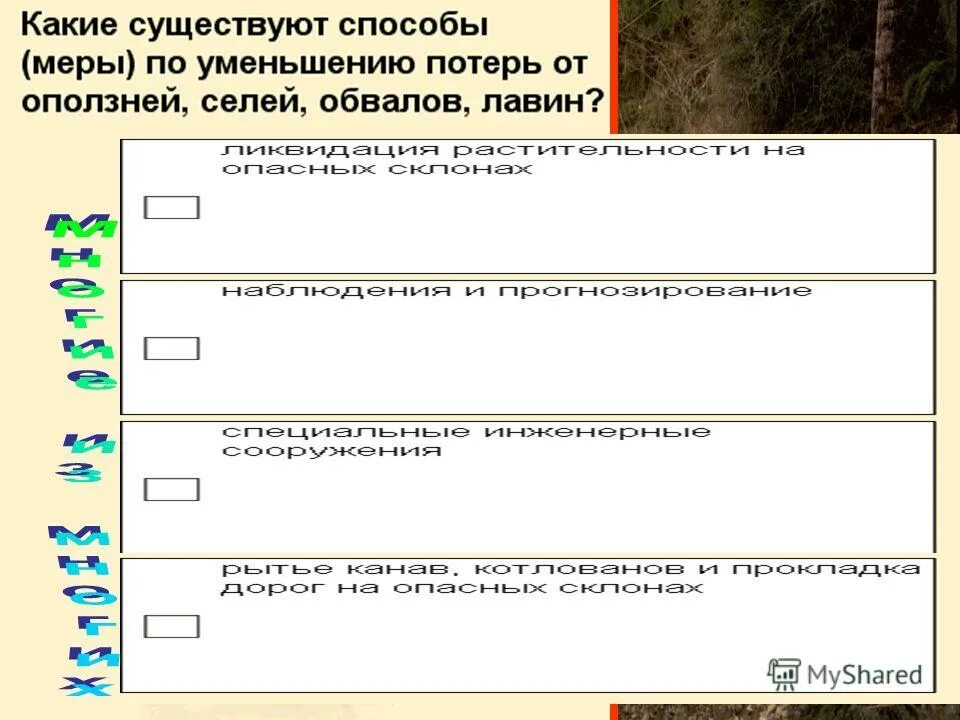 Какие существуют способы (меры) по уменьшению потерь от оползней, селей, обвалов, лавин?

Многие из многих

ликвидация растительности на опасных склонах

наблюдения и прогнозирование

специальные инженерные сооружения

рытье канав, котлованов и прокладка дорог на опасных склонах

MyShared